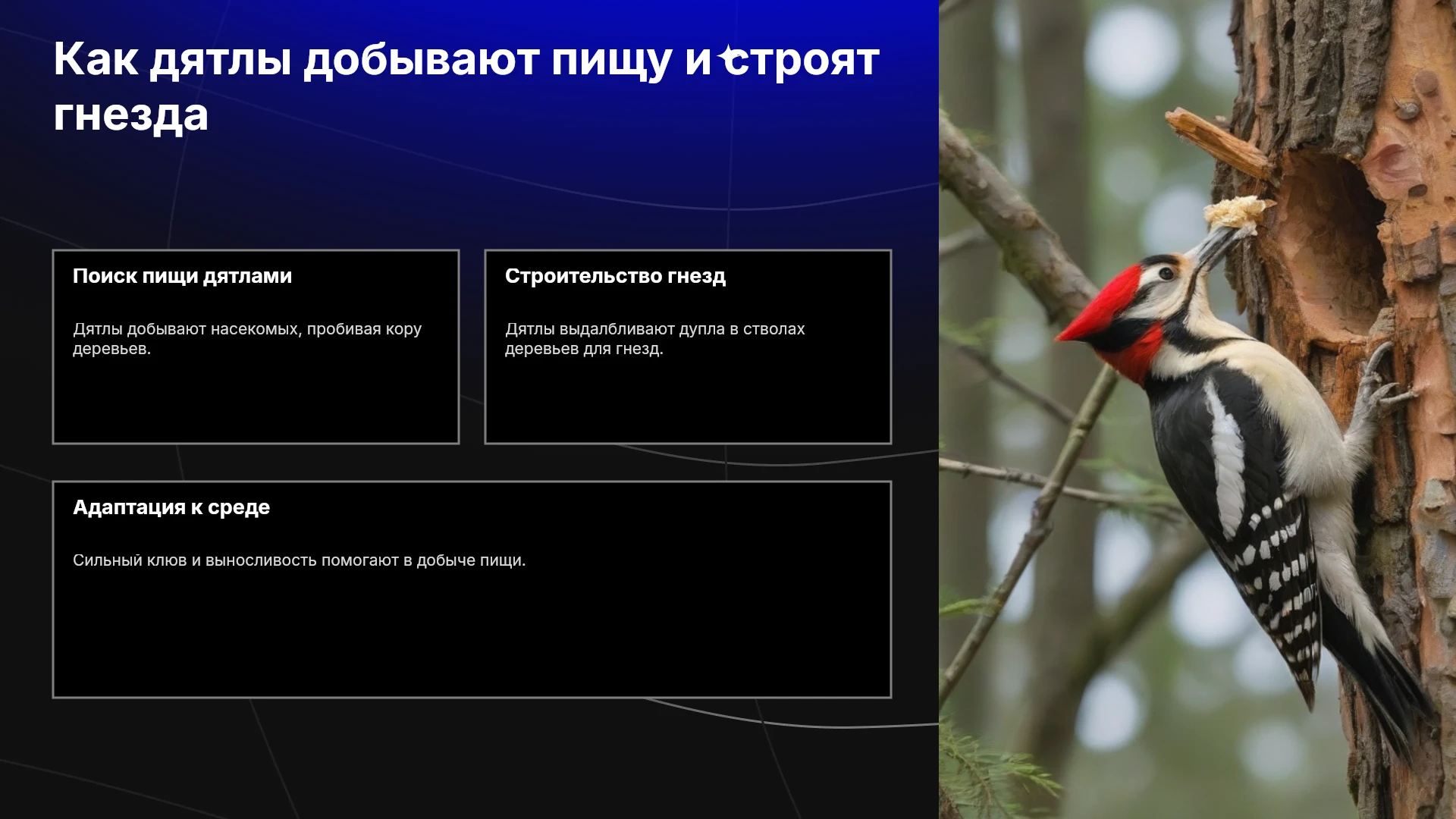 Как дятлы добывают пищу и строят гнезда

Поиск пищи дятлами

Дятлы добывают насекомых, пробивая кору деревьев.

Строительство гнезд

Дятлы выдалбливают дупла в стволах деревьев для гнезд.

Адаптация к среде

Сильный клюв и выносливость помогают в добыче пищи.